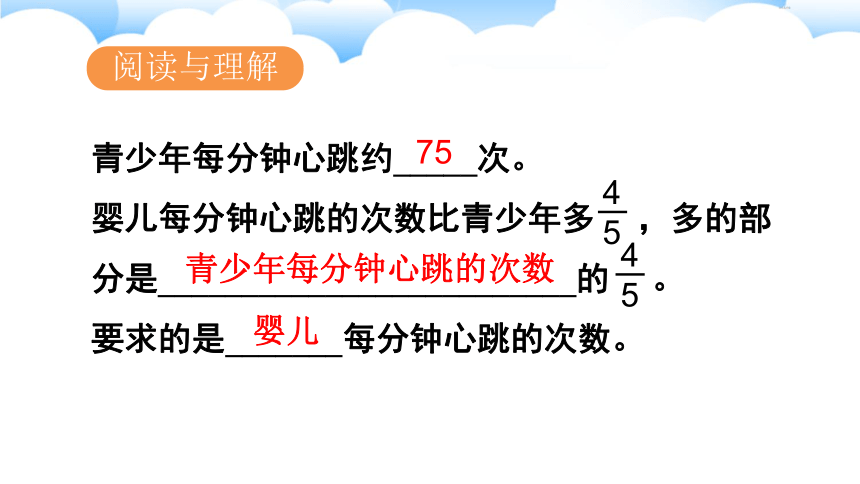 阅读与理解

青少年每分钟心跳约 75 次。

婴儿每分钟心跳的次数比青少年多$\frac{4}{5}$，多的部分是 青少年每分钟心跳的次数 的$\frac{4}{5}$。

要求的是 婴儿 每分钟心跳的次数。